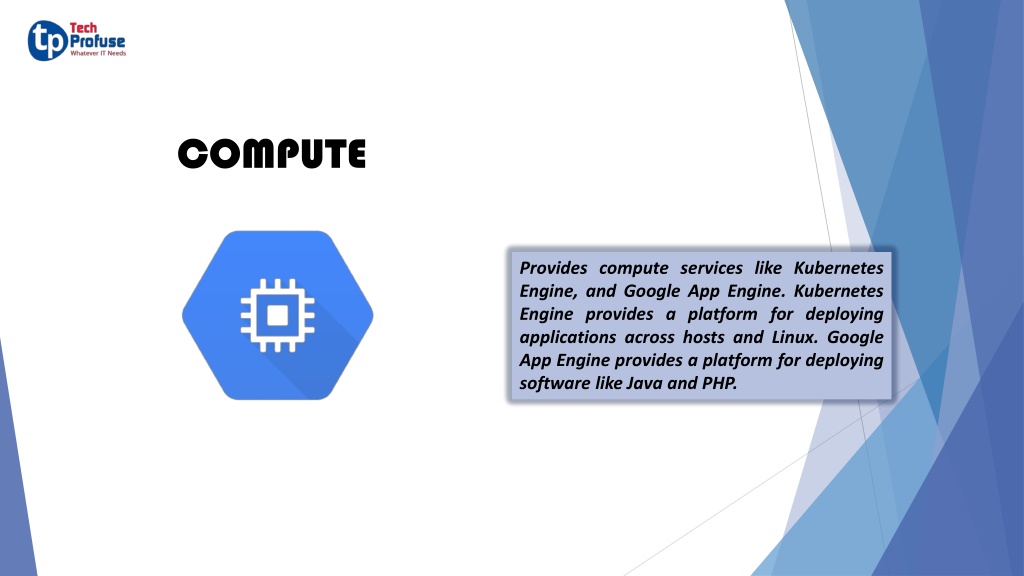 tp Tech Profuse
Whatever IT Needs

COMPUTE

Provides compute services like Kubernetes Engine, and Google App Engine. Kubernetes Engine provides a platform for deploying applications across hosts and Linux. Google App Engine provides a platform for deploying software like Java and PHP.